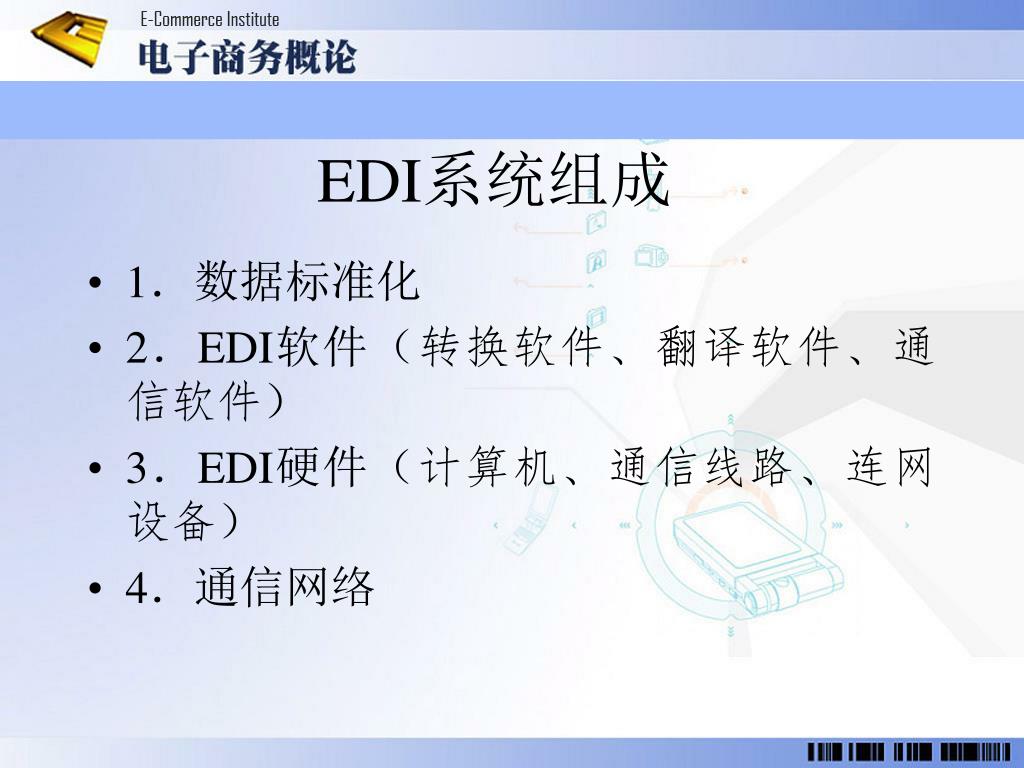 E-Commerce Institute
电子商务概论

EDI系统组成

• 1．数据标准化
• 2．EDI软件（转换软件、翻译软件、通信软件）
• 3．EDI硬件（计算机、通信线路、连网设备）
• 4．通信网络